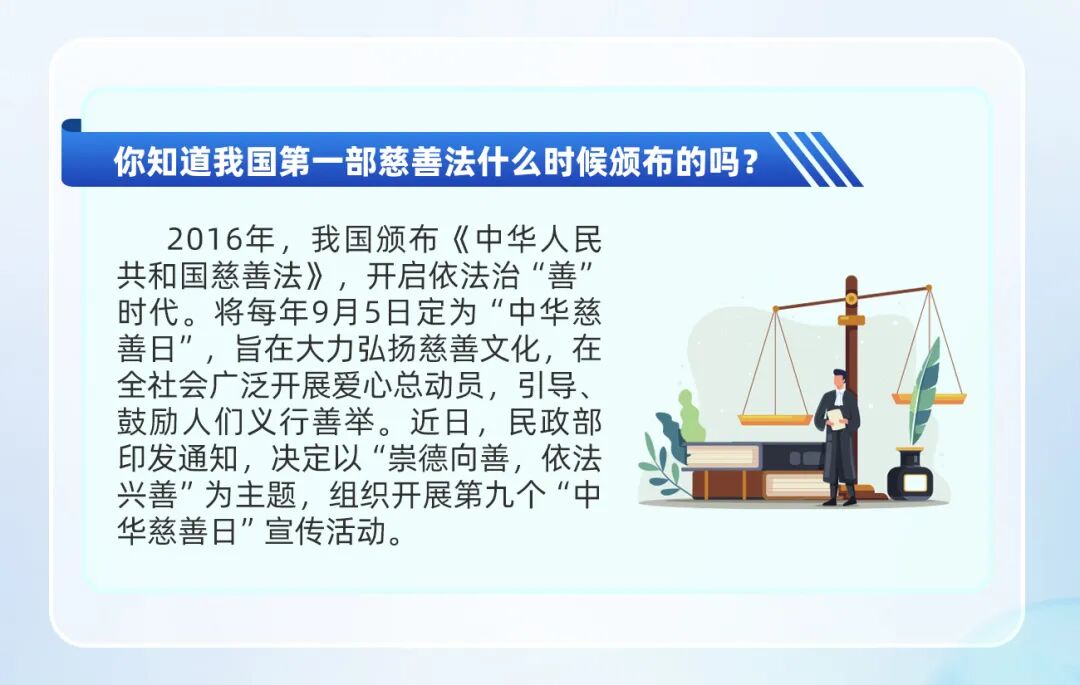 你知道我国第一部慈善法什么时候颁布的吗？

2016年，我国颁布《中华人民共和国慈善法》，开启依法治“善”时代。将每年9月5日定为“中华慈善日”，旨在大力弘扬慈善文化，在全社会广泛开展爱心总动员，引导、鼓励人们义行善举。近日，民政部印发通知，决定以“崇德向善，依法兴善”为主题，组织开展第九个“中华慈善日”宣传活动。